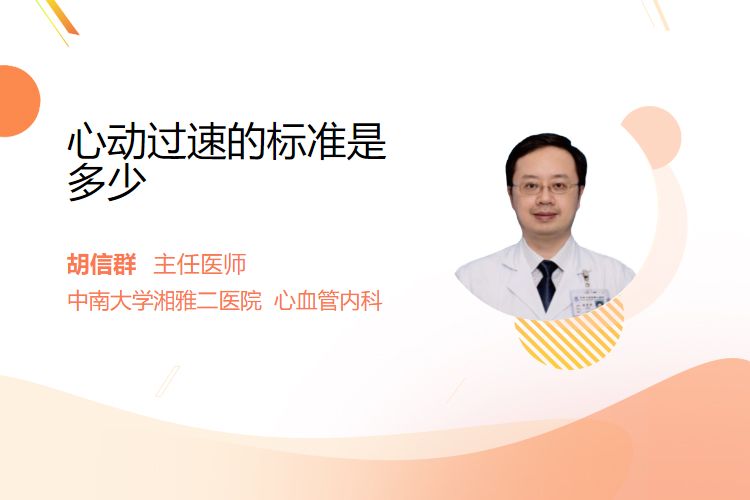 心动过速的标准是多少

胡信群 主任医师
中南大学湘雅二医院 心血管内科